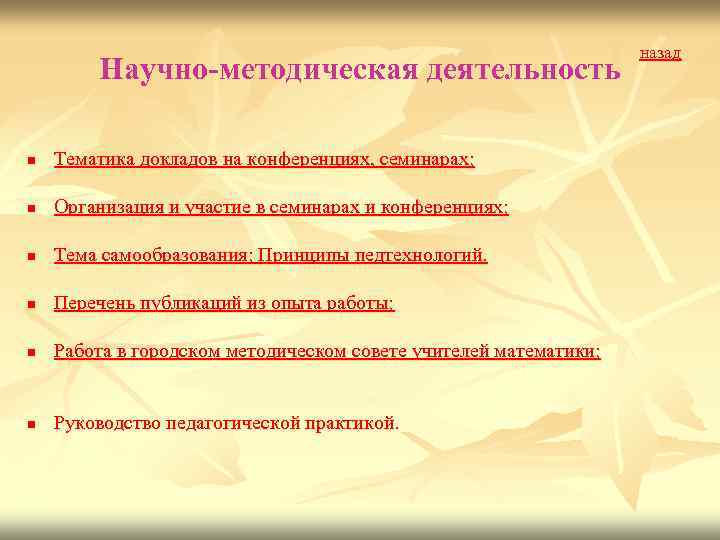 назад

Научно-методическая деятельность

- Тематика докладов на конференциях, семинарах;
- Организация и участие в семинарах и конференциях;
- Тема самообразования; Принципы педтехнологий.
- Перечень публикаций из опыта работы;
- Работа в городском методическом совете учителей математики;
- Руководство педагогической практикой.